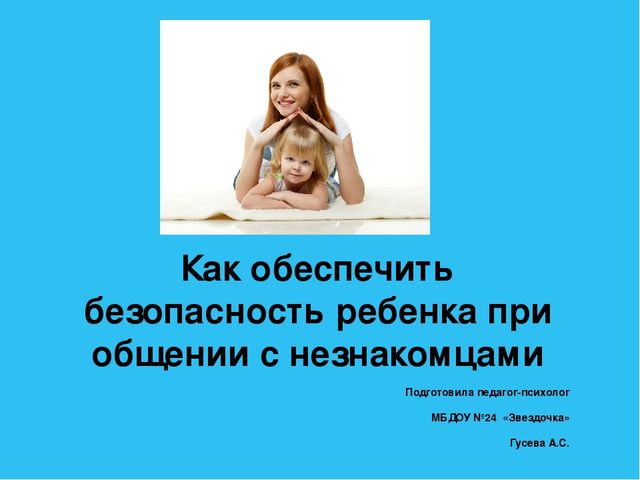 Как обеспечить безопасность ребенка при общении с незнакомцами

Подготовила педагог-психолог

МБДОУ №24 «Звездочка»

Гусева А.С.